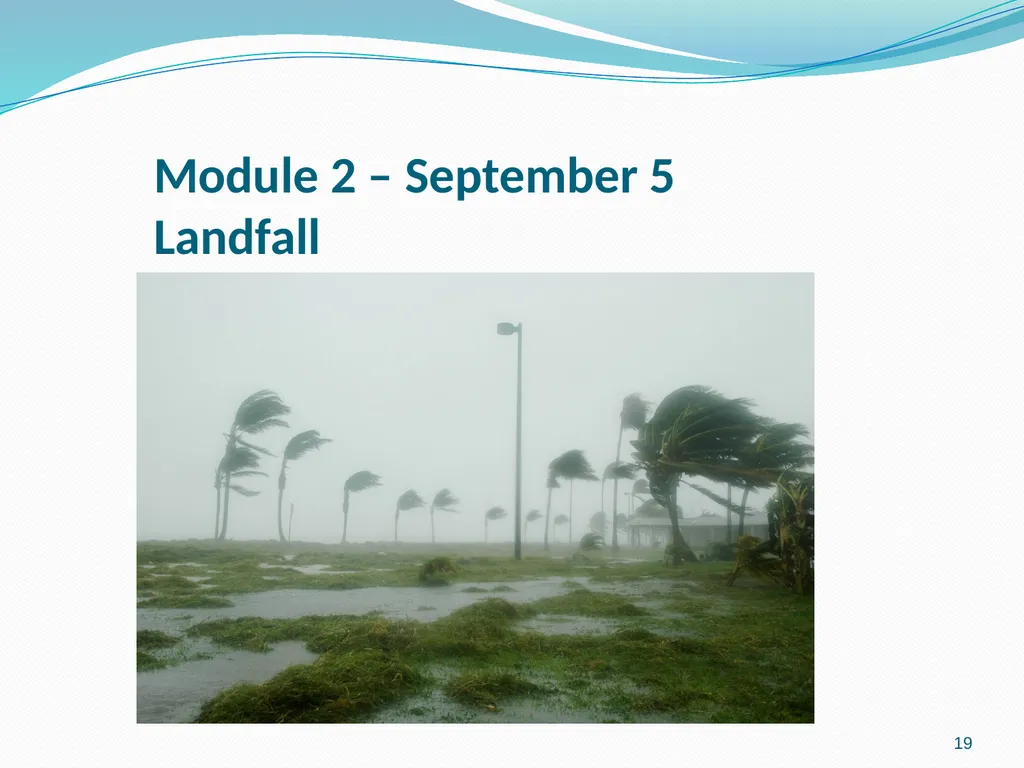 Module 2 – September 5
Landfall

19